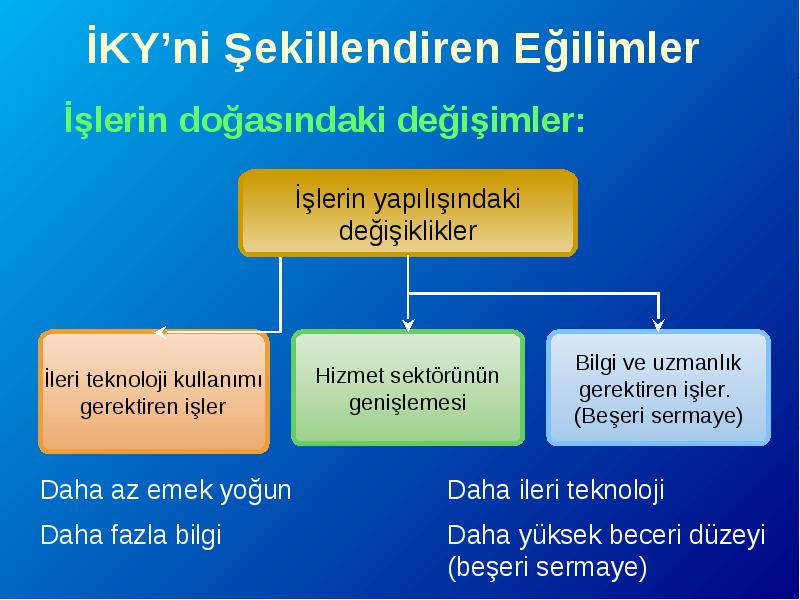 İKY'ni Şekillendiren Eğilimler

İşlerin doğasındaki değişimler:

İşlerin yapılışındaki değişiklikler

İleri teknoloji kullanımı gerektiren işler

Hizmet sektörünün genişlemesi

Bilgi ve uzmanlık gerektiren işler. (Beşeri sermaye)

Daha az emek yoğun

Daha fazla bilgi

Daha ileri teknoloji

Daha yüksek beceri düzeyi (beşeri sermaye)